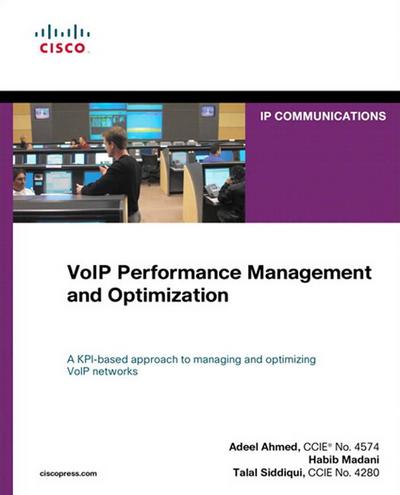 CISCO

IP COMMUNICATIONS

VoIP Performance Management and Optimization

A KPI-based approach to managing and optimizing VoIP networks

Adeel Ahmed, CCIE® No. 4574
Habib Madani
Talal Siddiqui, CCIE No. 4280

ciscopress.com